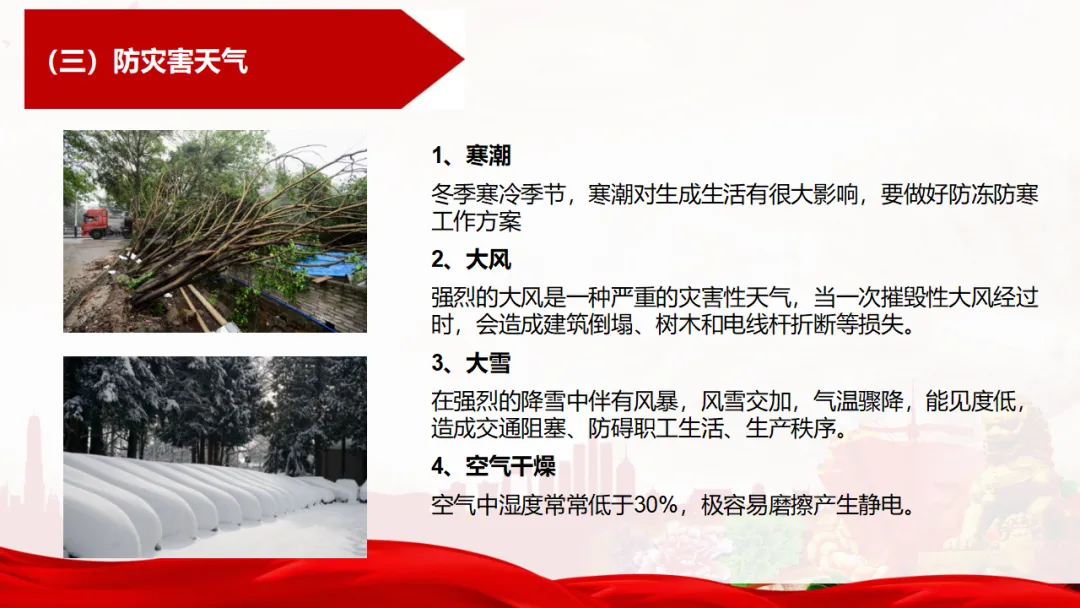 （三）防灾害天气

1、寒潮

冬季寒冷季节，寒潮对生成生活有很大影响，要做好防冻防寒工作方案

2、大风

强烈的大风是一种严重的灾害性天气，当一次摧毁性大风经过时，会造成建筑倒塌、树木和电线杆折断等损失。

3、大雪

在强烈的降雪中伴有风暴，风雪交加，气温骤降，能见度低，造成交通阻塞、防碍职工生活、生产秩序。

4、空气干燥

空气中湿度常常低于30%，极容易磨擦产生静电。